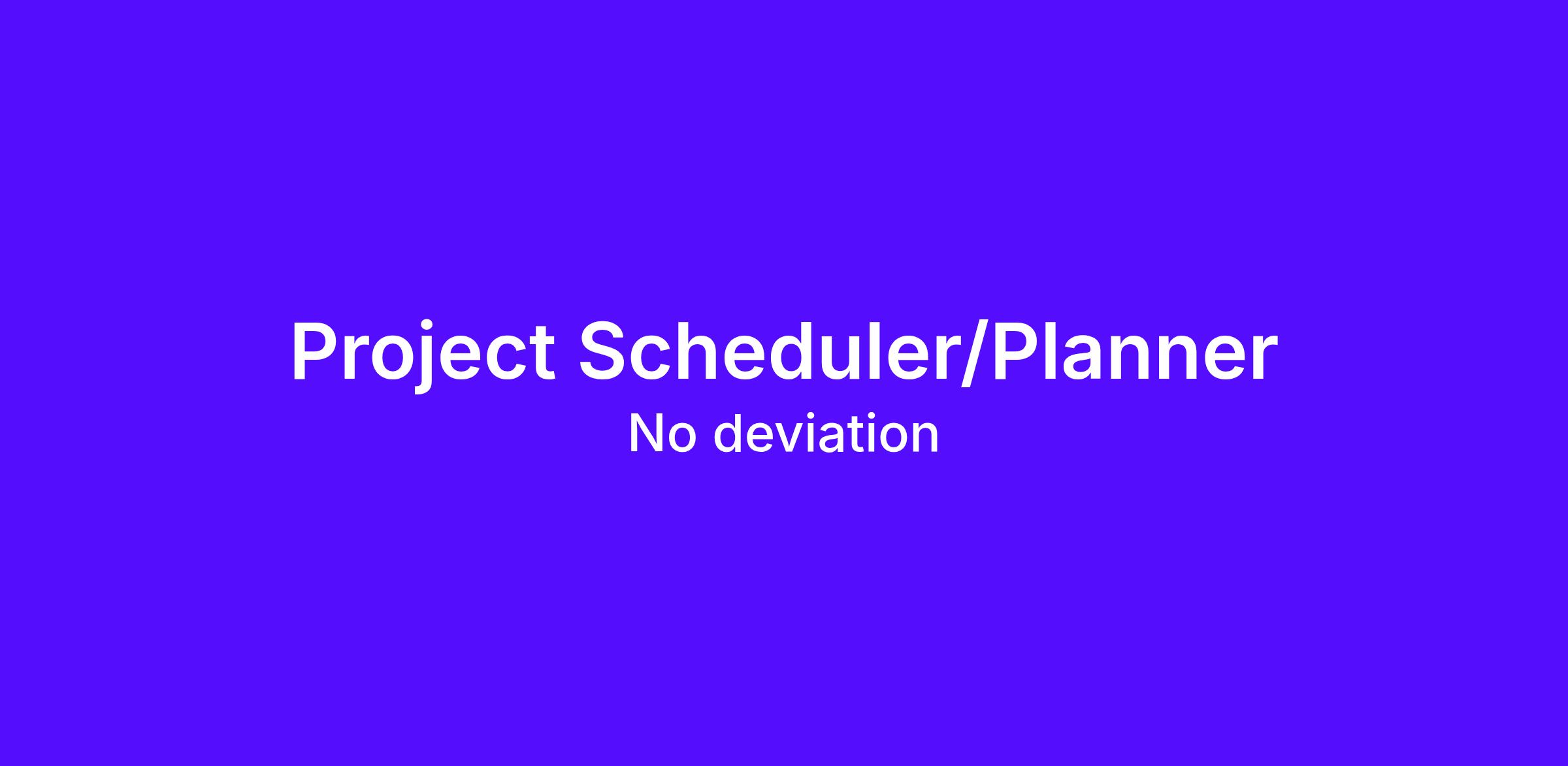 Project Scheduler/Planner
No deviation